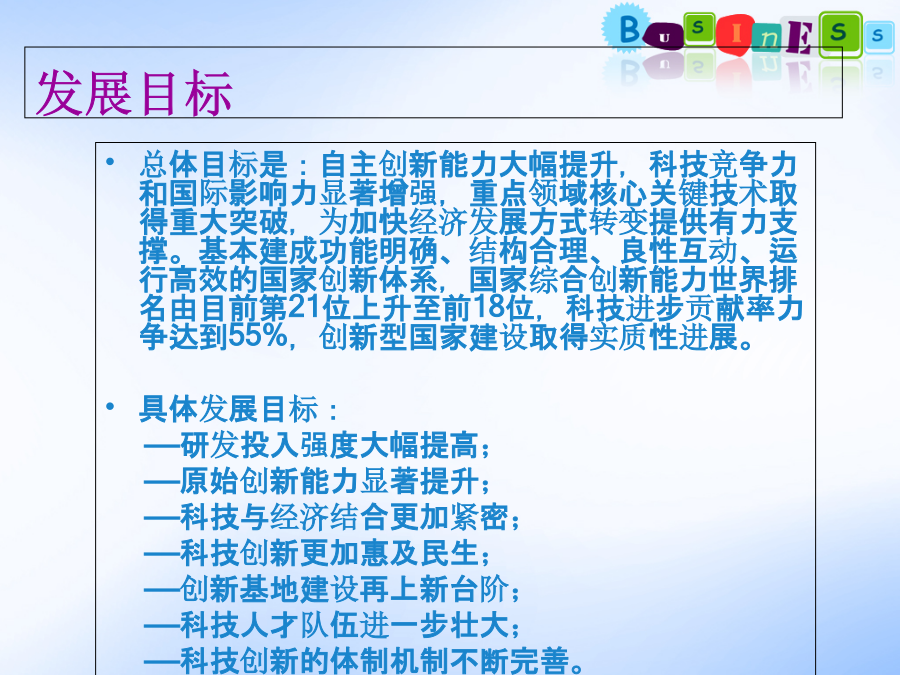 BuSInESs

发展目标

• 总体目标是：自主创新能力大幅提升，科技竞争力和国际影响力显著增强，重点领域核心关键技术取得重大突破，为加快经济发展方式转变提供有力支撑。基本建成功能明确、结构合理、良性互动、运行高效的国家创新体系，国家综合创新能力世界排名由目前第21位上升至前18位，科技进步贡献率力争达到55%，创新型国家建设取得实质性进展。

• 具体发展目标：
—研发投入强度大幅提高；
—原始创新能力显著提升；
—科技与经济结合更加紧密；
—科技创新更加惠及民生；
—创新基地建设再上新台阶；
—科技人才队伍进一步壮大；
—科技创新的体制机制不断完善。